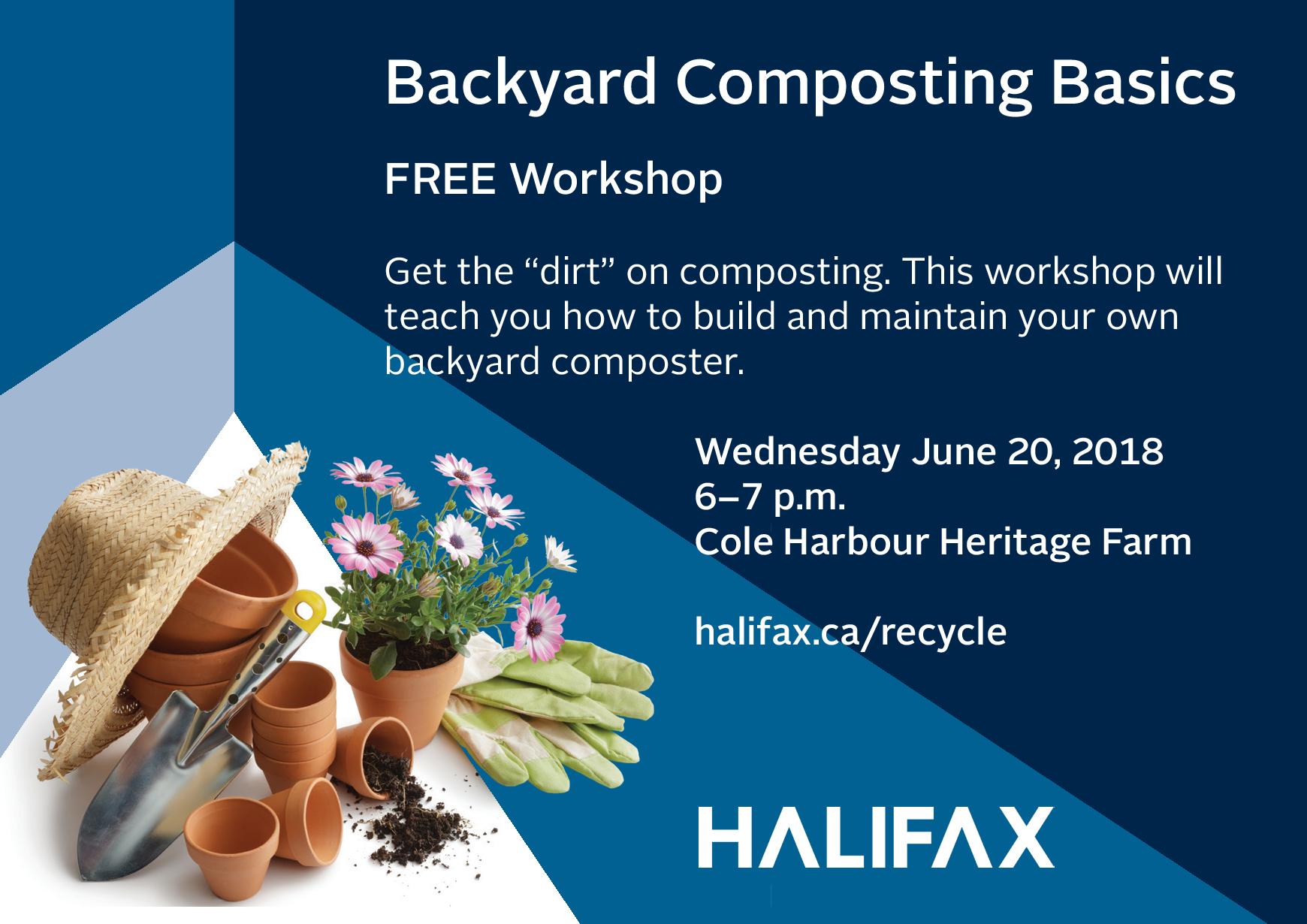 Backyard Composting Basics

FREE Workshop

Get the “dirt” on composting. This workshop will teach you how to build and maintain your own backyard composter.

Wednesday June 20, 2018
6–7 p.m.
Cole Harbour Heritage Farm

halifax.ca/recycle

HALIFAX